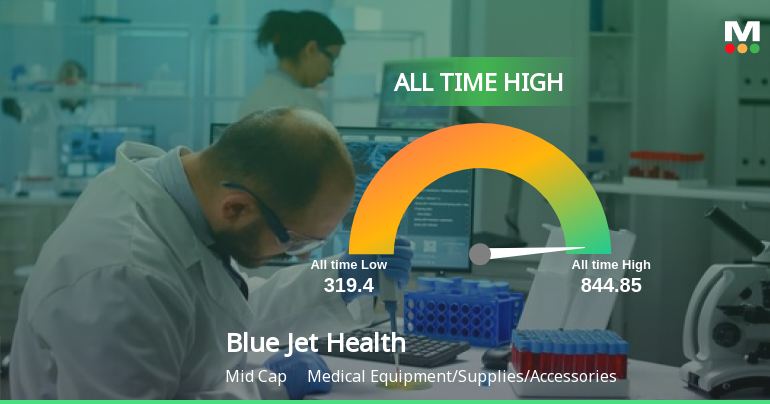 M

ALL TIME HIGH

All time Low
319.4

All time High
844.85

Blue Jet Health

Mid Cap Medical Equipment/Supplies/Accessories